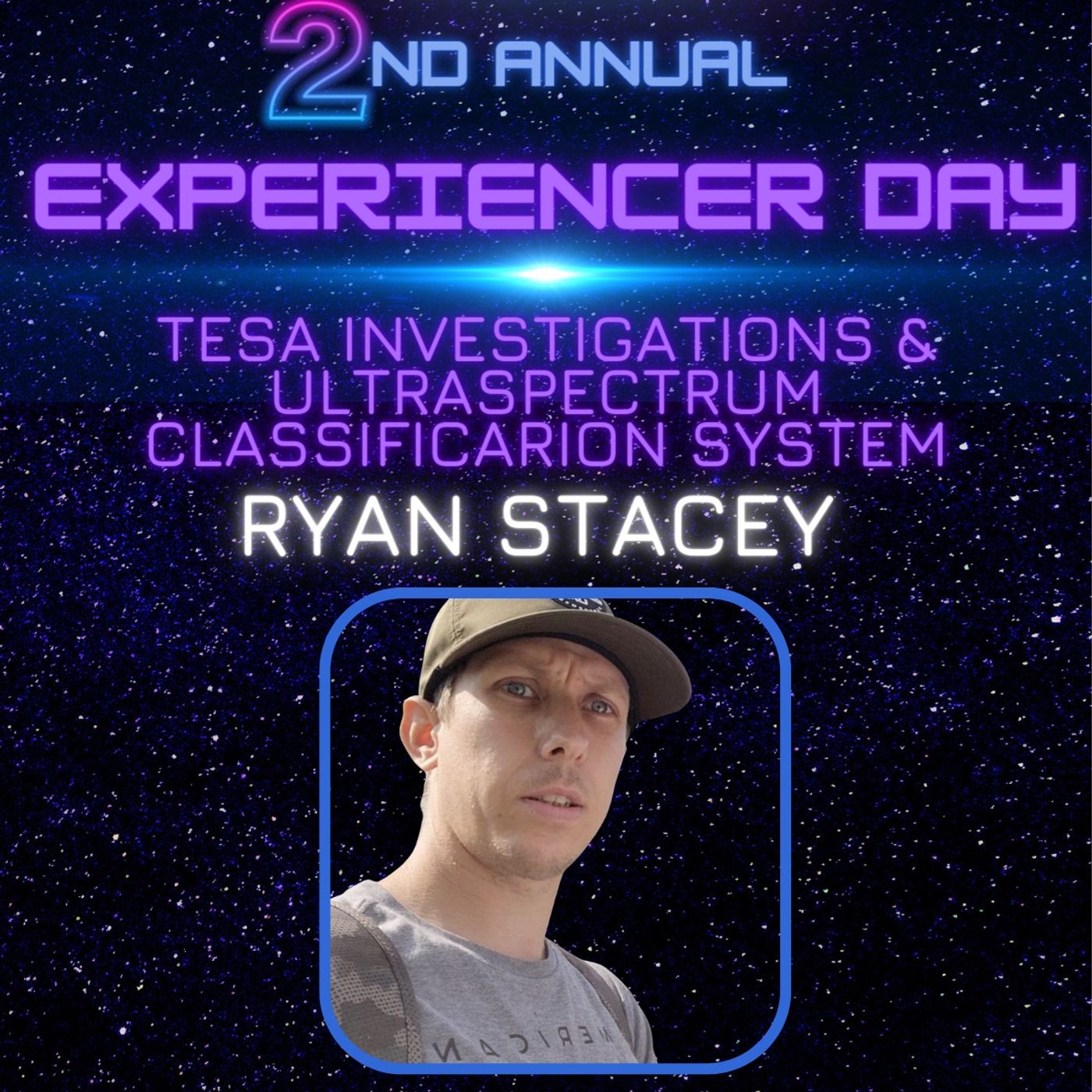 2ND ANNUAL

EXPERIENCER DAY

TESA INVESTIGATIONS & ULTRASPECTRUM CLASSIFICARION SYSTEM

RYAN STACEY

MERICAN